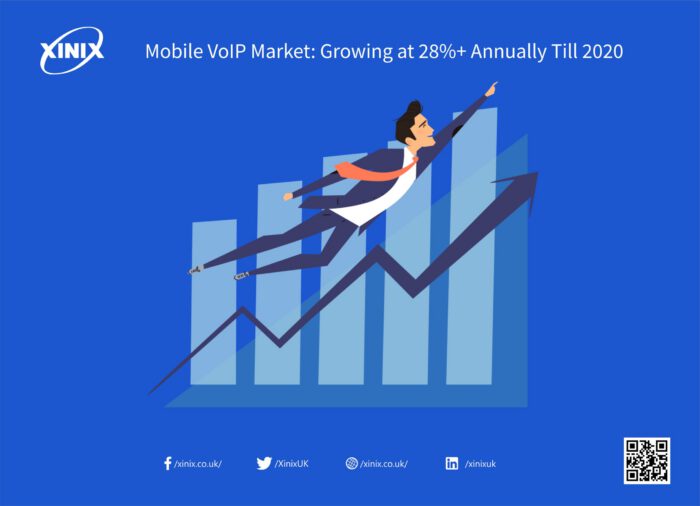 XINIX

Mobile VoIP Market: Growing at 28%+ Annually Till 2020

/xinix.co.uk/ /XinixUK /xinix.co.uk/ /xinixuk